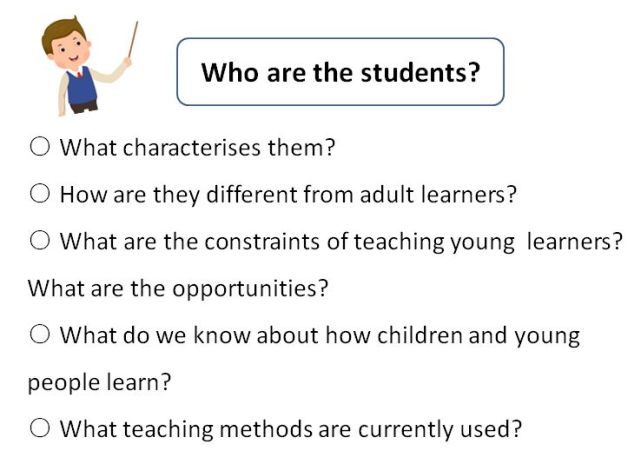 Who are the students?

○ What characterises them?

○ How are they different from adult learners?

○ What are the constraints of teaching young learners? What are the opportunities?

○ What do we know about how children and young people learn?

○ What teaching methods are currently used?